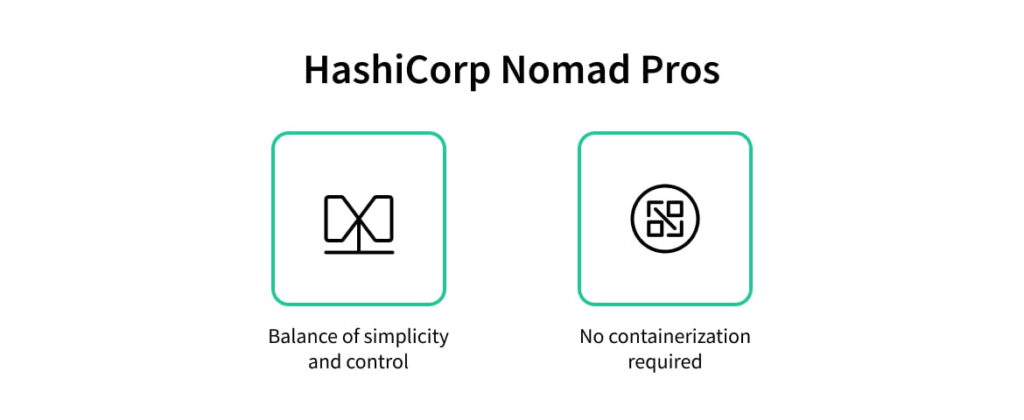 HashiCorp Nomad Pros

Balance of simplicity and control

No containerization required